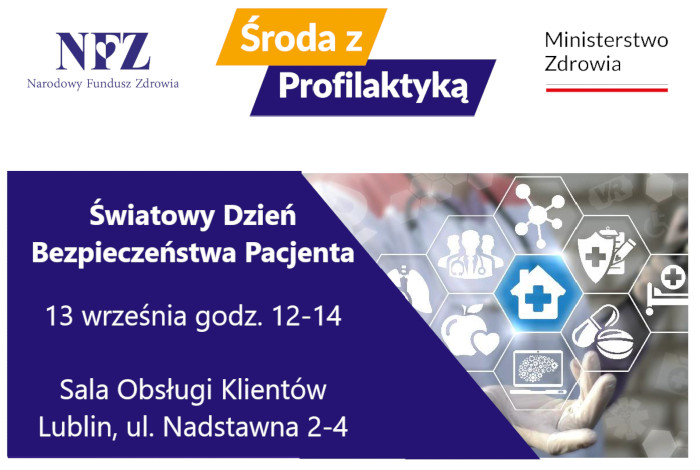 NFZ
Narodowy Fundusz Zdrowia

Środa z Profilaktyką

Ministerstwo Zdrowia

Światowy Dzień Bezpieczeństwa Pacjenta

13 września godz. 12-14

Sala Obsługi Klientów Lublin, ul. Nadstawna 2-4